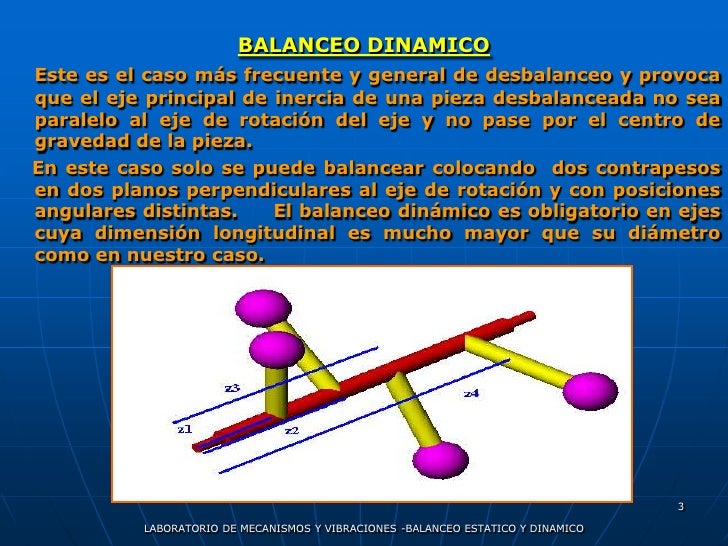 BALANCEO DINAMICO

Este es el caso más frecuente y general de desbalanceo y provoca que el eje principal de inercia de una pieza desbalanceada no sea paralelo al eje de rotación del eje y no pase por el centro de gravedad de la pieza.

En este caso solo se puede balancear colocando dos contrapesos en dos planos perpendiculares al eje de rotación y con posiciones angulares distintas. El balanceo dinámico es obligatorio en ejes cuya dimensión longitudinal es mucho mayor que su diámetro como en nuestro caso.

z3

z1

z2

z4

3

LABORATORIO DE MECANISMOS Y VIBRACIONES -BALANCEO ESTATICO Y DINAMICO